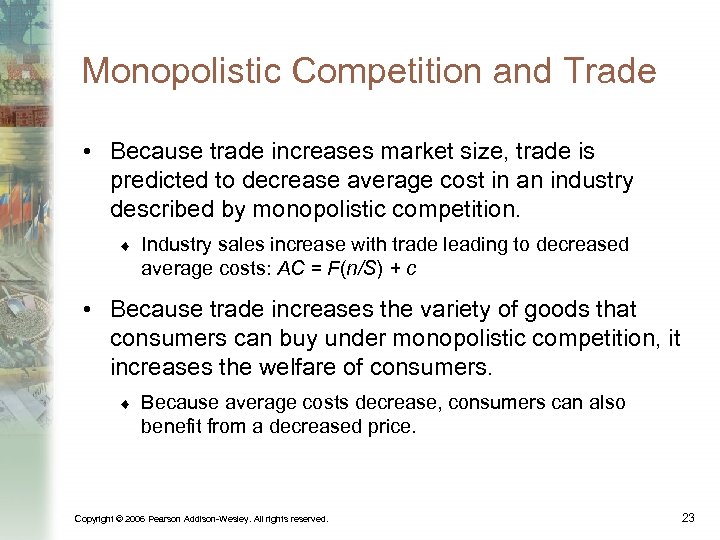 Monopolistic Competition and Trade

• Because trade increases market size, trade is predicted to decrease average cost in an industry described by monopolistic competition.

♦ Industry sales increase with trade leading to decreased average costs: $AC = F(n/S) + c$

• Because trade increases the variety of goods that consumers can buy under monopolistic competition, it increases the welfare of consumers.

♦ Because average costs decrease, consumers can also benefit from a decreased price.

Copyright © 2006 Pearson Addison-Wesley. All rights reserved.

23